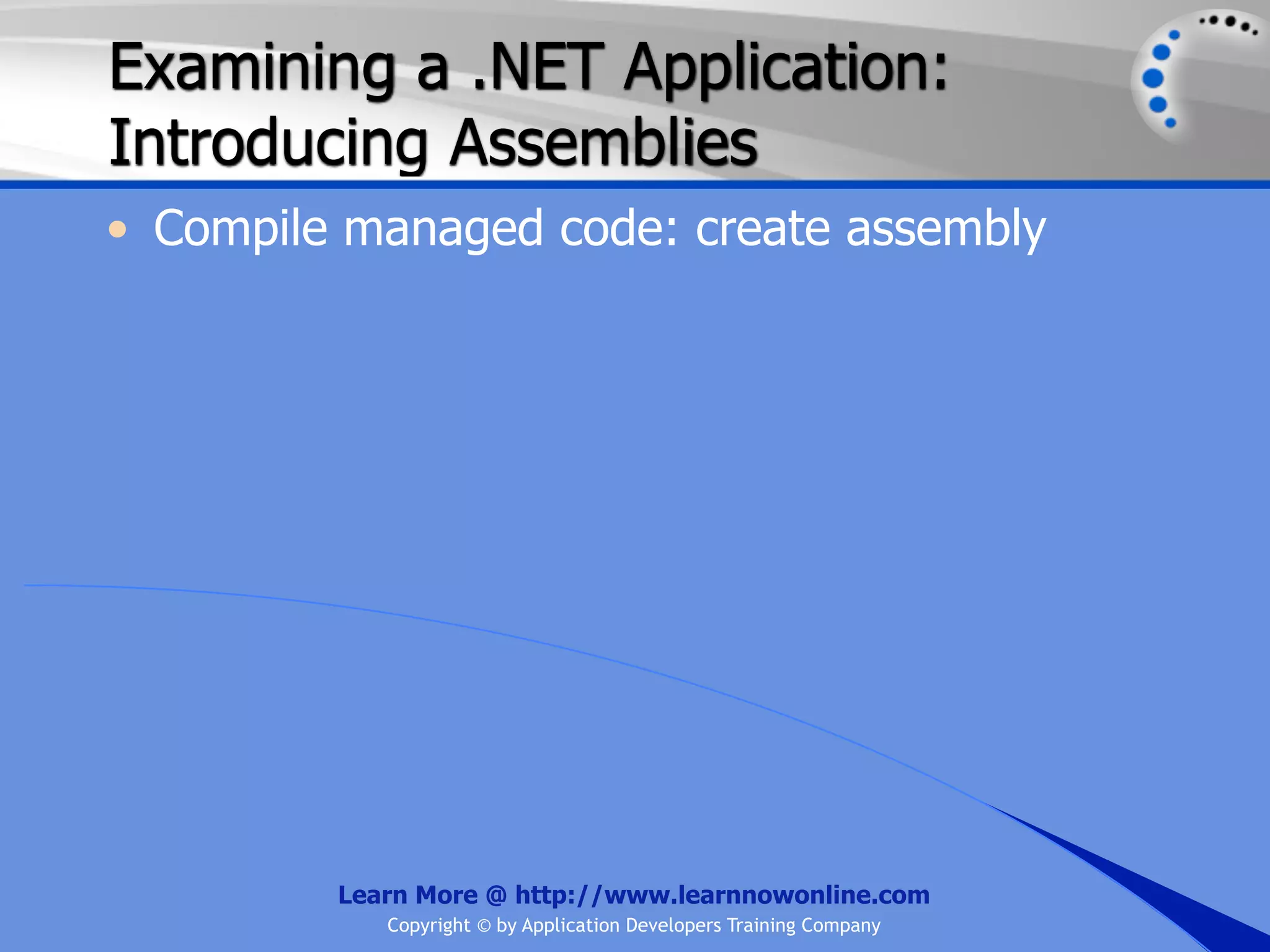 Examining a .NET Application: Introducing Assemblies

• Compile managed code: create assembly

Learn More @ http://www.learnnowonline.com

Copyright © by Application Developers Training Company